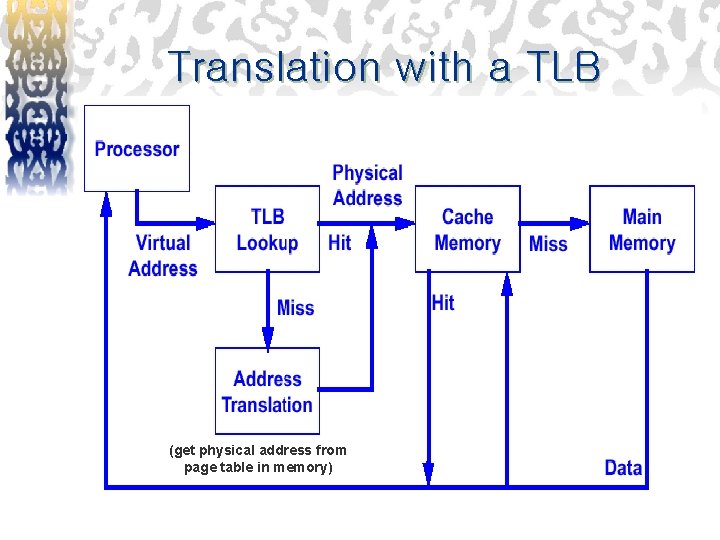 Translation with a TLB

Processor

Virtual Address

TLB Lookup

Physical Address

Hit

Cache Memory

Miss

Main Memory

Miss

Hit

Address Translation

(get physical address from page table in memory)

Data